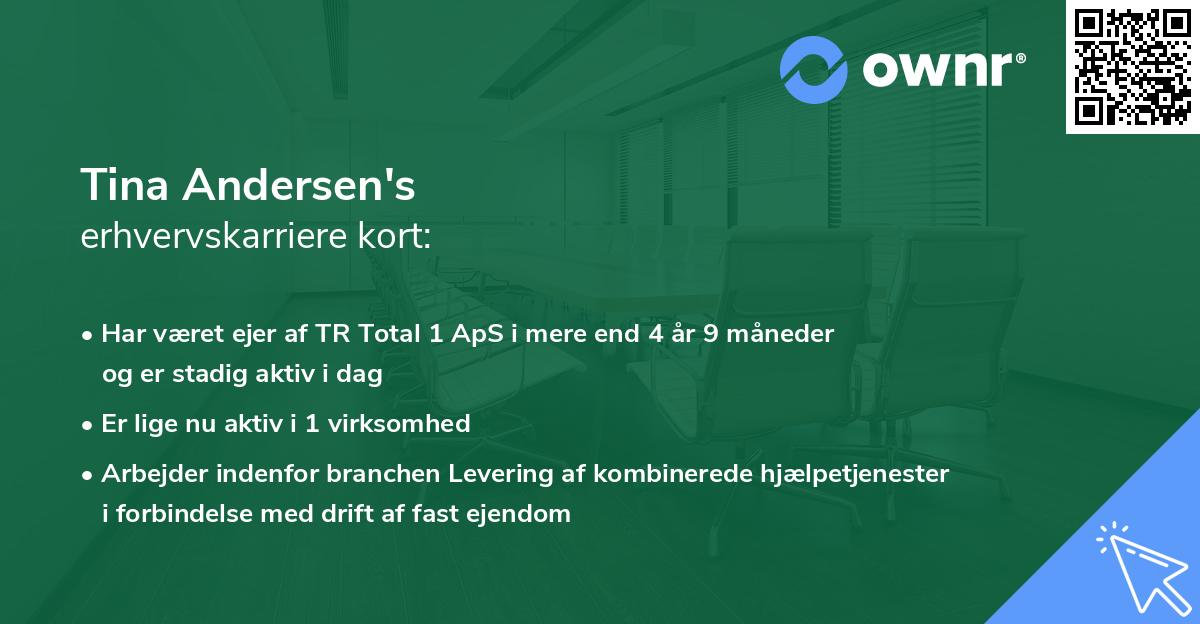 ownr®

Tina Andersen's
erhvervskarriere kort:

• Har været ejer af TR Total 1 ApS i mere end 4 år 9 måneder og er stadig aktiv i dag

• Er lige nu aktiv i 1 virksomhed

• Arbejder indenfor branchen Levering af kombinerede hjælpetjenester i forbindelse med drift af fast ejendom